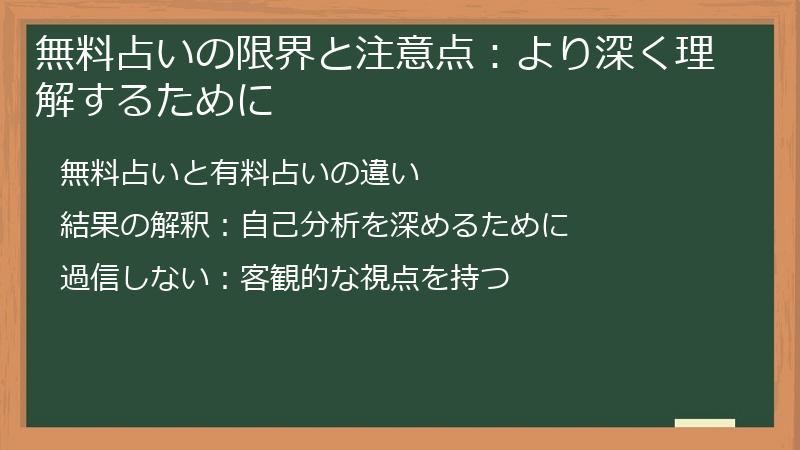 無料占いの限界と注意点：より深く理解するために

無料占いと有料占いの違い

結果の解釈：自己分析を深めるために

過信しない：客観的な視点を持つ